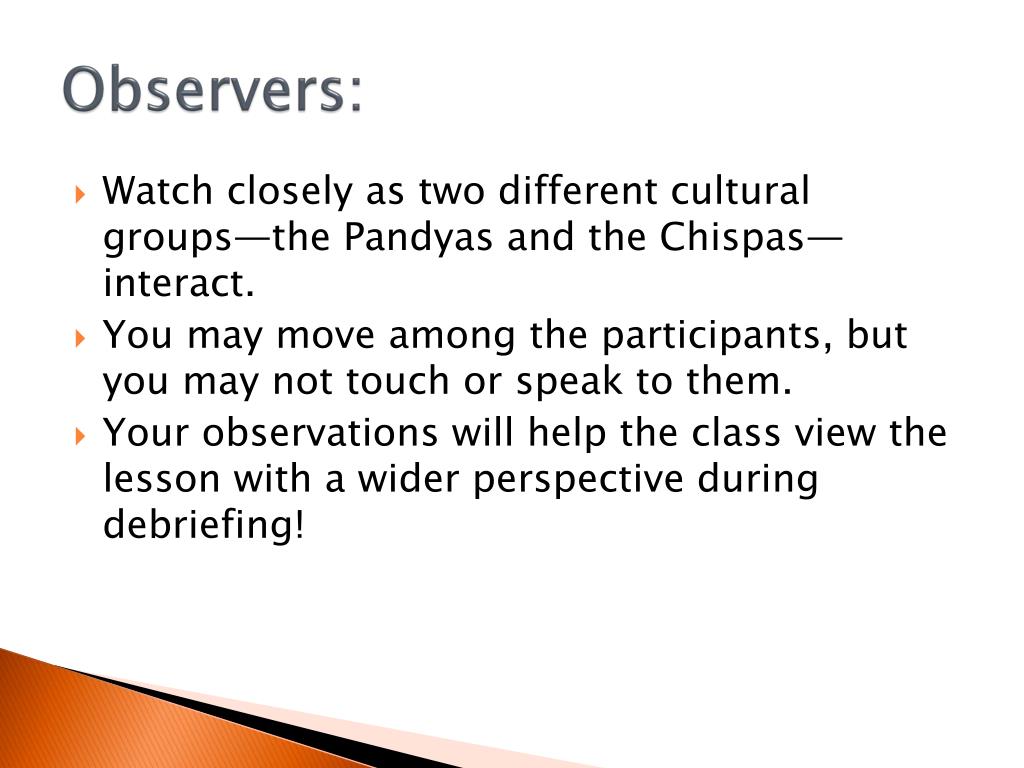 Observers:

Watch closely as two different cultural groups—the Pandyas and the Chispas—interact.

You may move among the participants, but you may not touch or speak to them.

Your observations will help the class view the lesson with a wider perspective during debriefing!